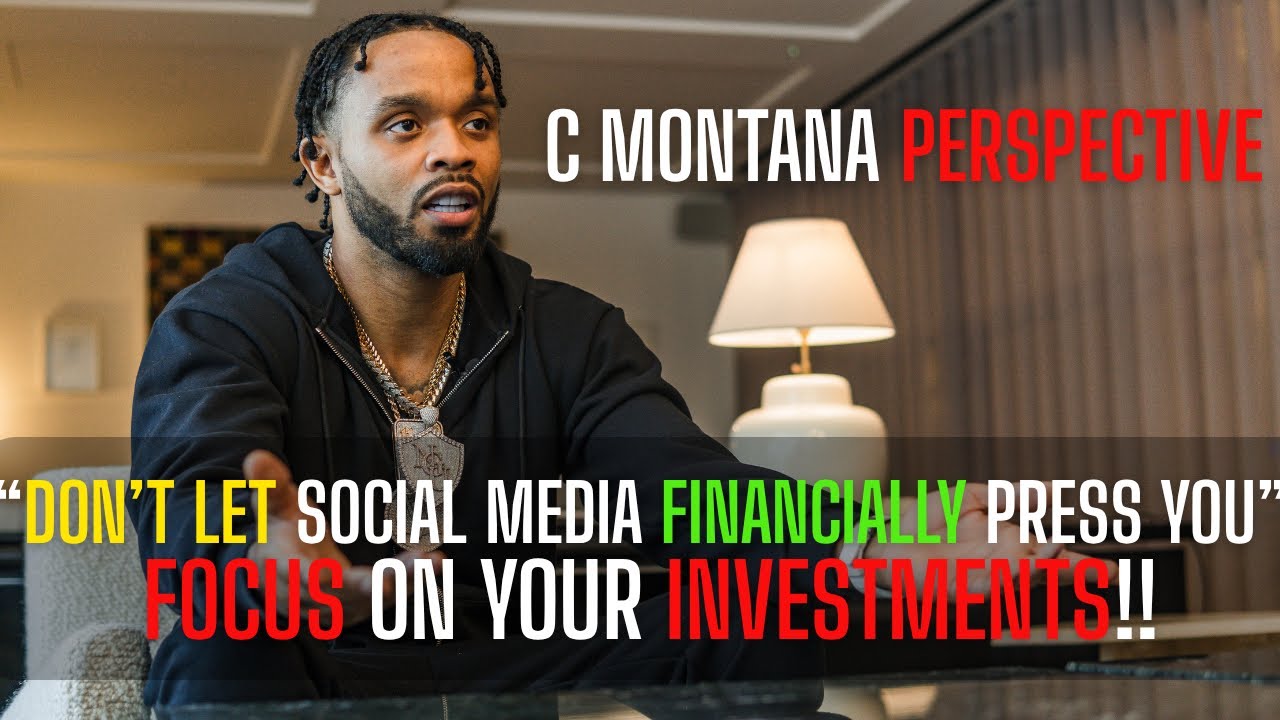 C MONTANA PERSPECTIVE

“DON’T LET SOCIAL MEDIA FINANCIALLY PRESS YOU”
FOCUS ON YOUR INVESTMENTS!!